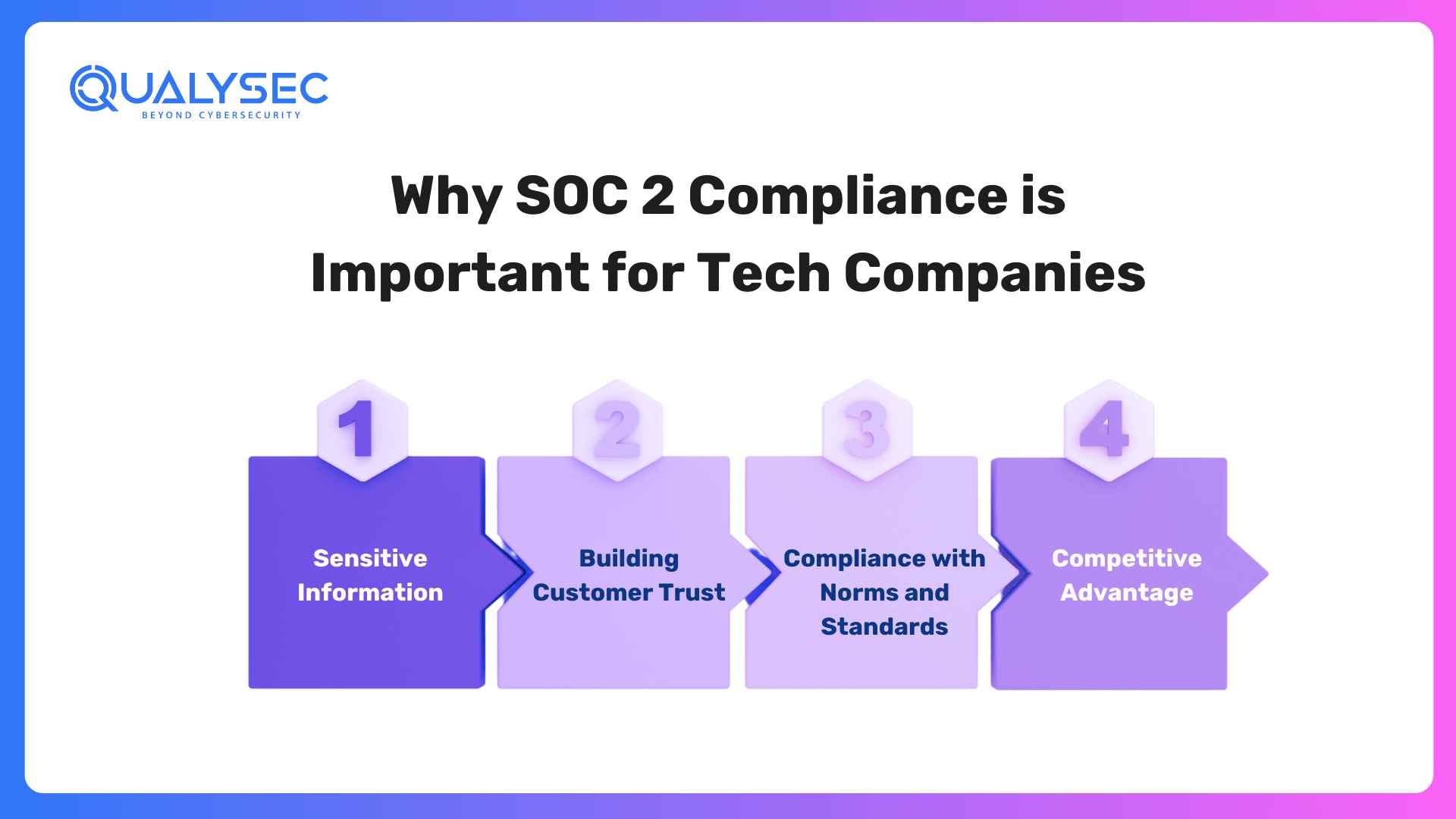 QUALYSEC
BEYOND CYBERSECURITY

Why SOC 2 Compliance is Important for Tech Companies

1
Sensitive Information

2
Building Customer Trust

3
Compliance with Norms and Standards

4
Competitive Advantage